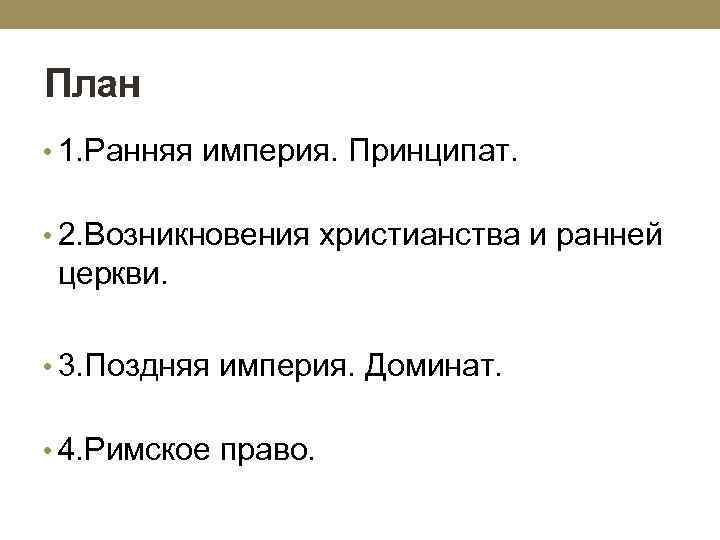 План

• 1.Ранняя империя. Принципат.

• 2.Возникновения христианства и ранней церкви.

• 3.Поздняя империя. Доминат.

• 4.Римское право.